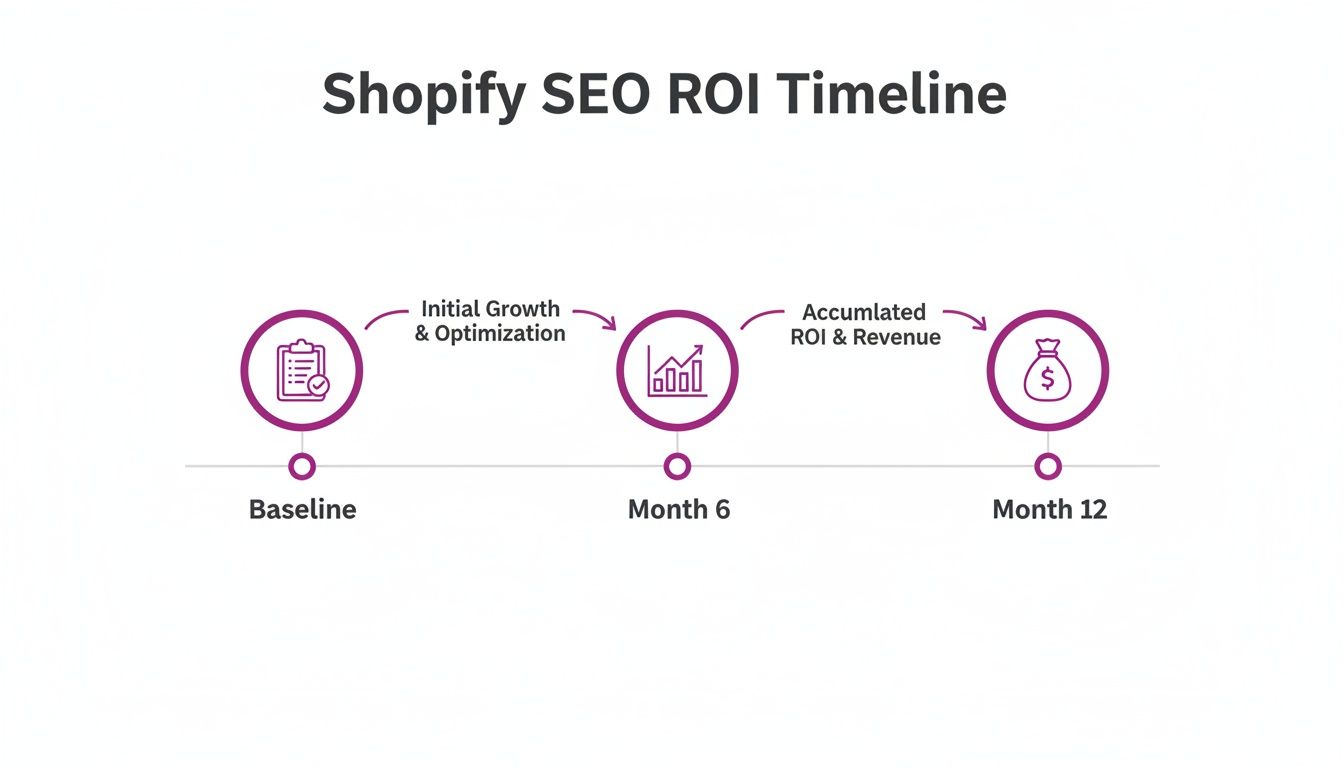 Shopify SEO ROI Timeline

Initial Growth & Optimization

Accumlated ROI & Revenue

$

Baseline

Month 6

Month 12